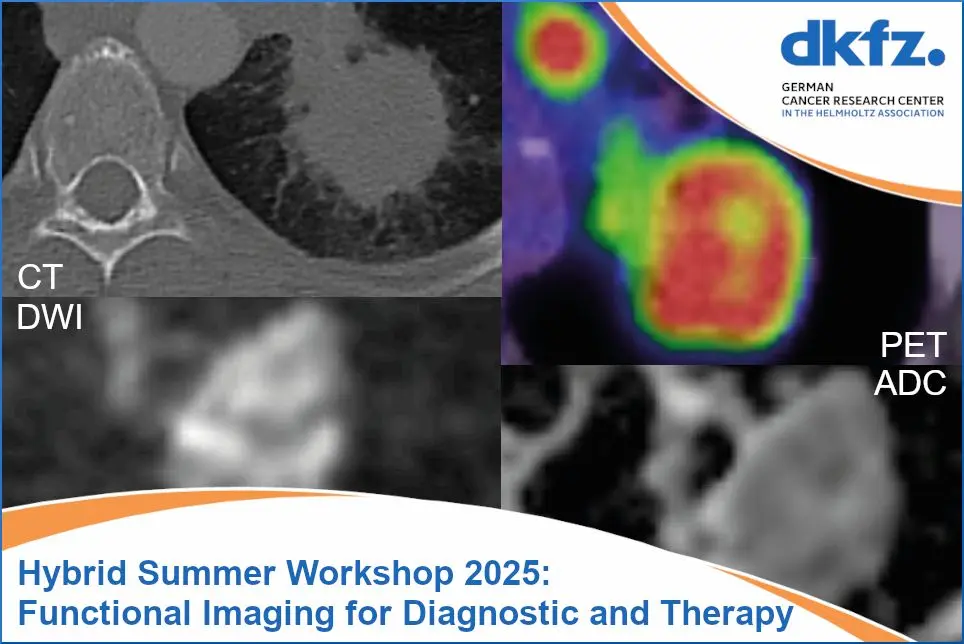 dkfz.
GERMAN CANCER RESEARCH CENTER
IN THE HELMHOLTZ ASSOCIATION

CT
DWI

PET
ADC

Hybrid Summer Workshop 2025:
Functional Imaging for Diagnostic and Therapy